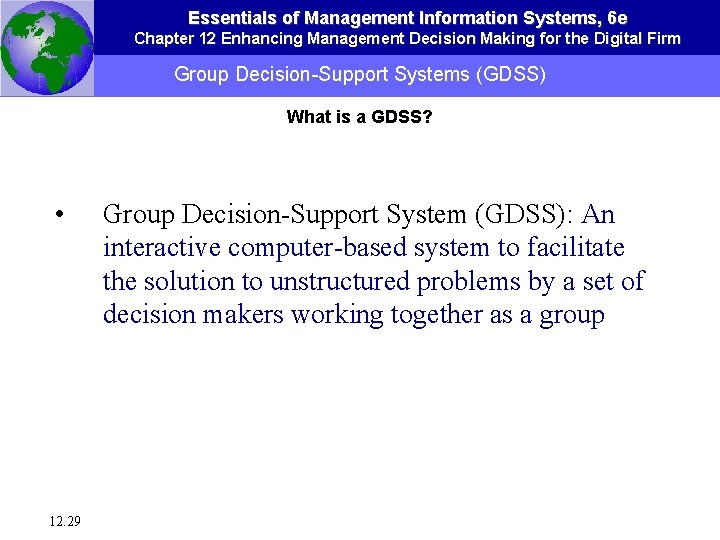 Essentials of Management Information Systems, 6e
Chapter 12 Enhancing Management Decision Making for the Digital Firm

Group Decision-Support Systems (GDSS)

What is a GDSS?

• Group Decision-Support System (GDSS): An interactive computer-based system to facilitate the solution to unstructured problems by a set of decision makers working together as a group

12.29